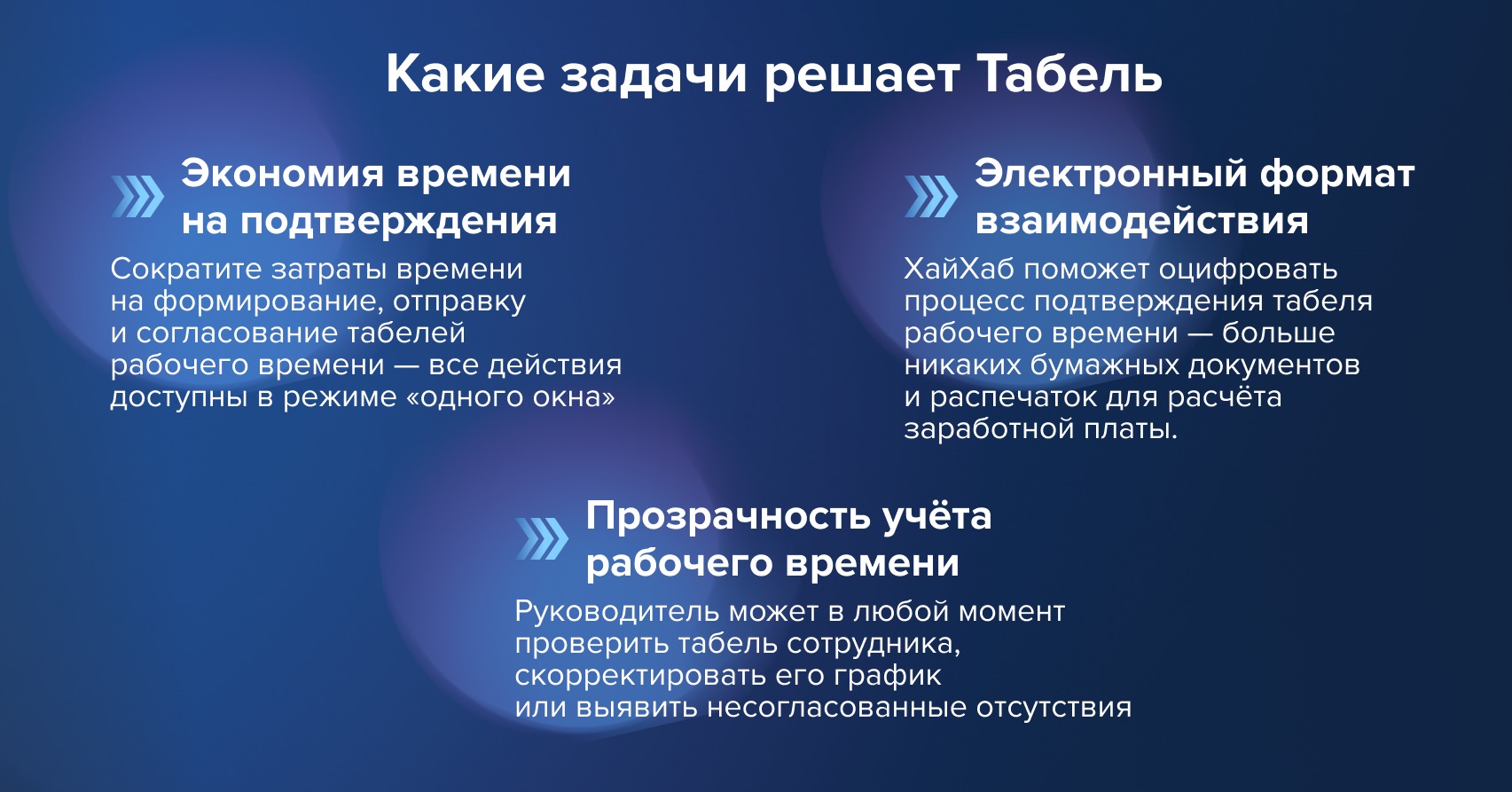 Какие задачи решает Табель

Экономия времени на подтверждения

Сократите затраты времени на формирование, отправку и согласование табелей рабочего времени — все действия доступны в режиме «одного окна»

Электронный формат взаимодействия

ХайХаб поможет оцифровать процесс подтверждения табеля рабочего времени — больше никаких бумажных документов и распечаток для расчёта заработной платы.

Прозрачность учёта рабочего времени

Руководитель может в любой момент проверить табель сотрудника, скорректировать его график или выявить несогласованные отсутствия